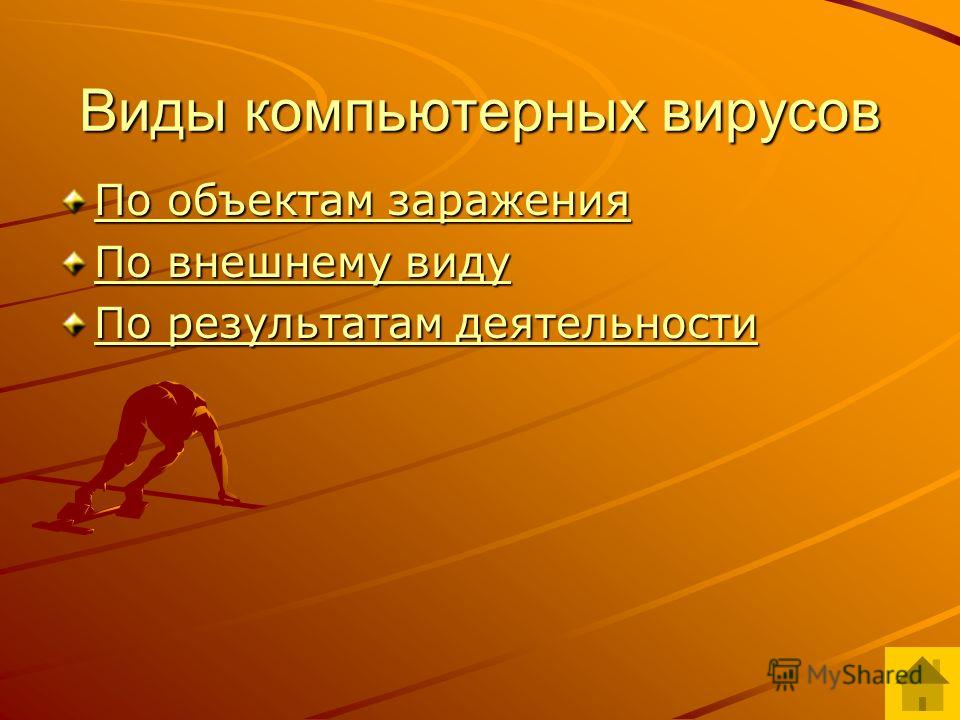 Виды компьютерных вирусов

По объектам заражения

По внешнему виду

По результатам деятельности

MyShared